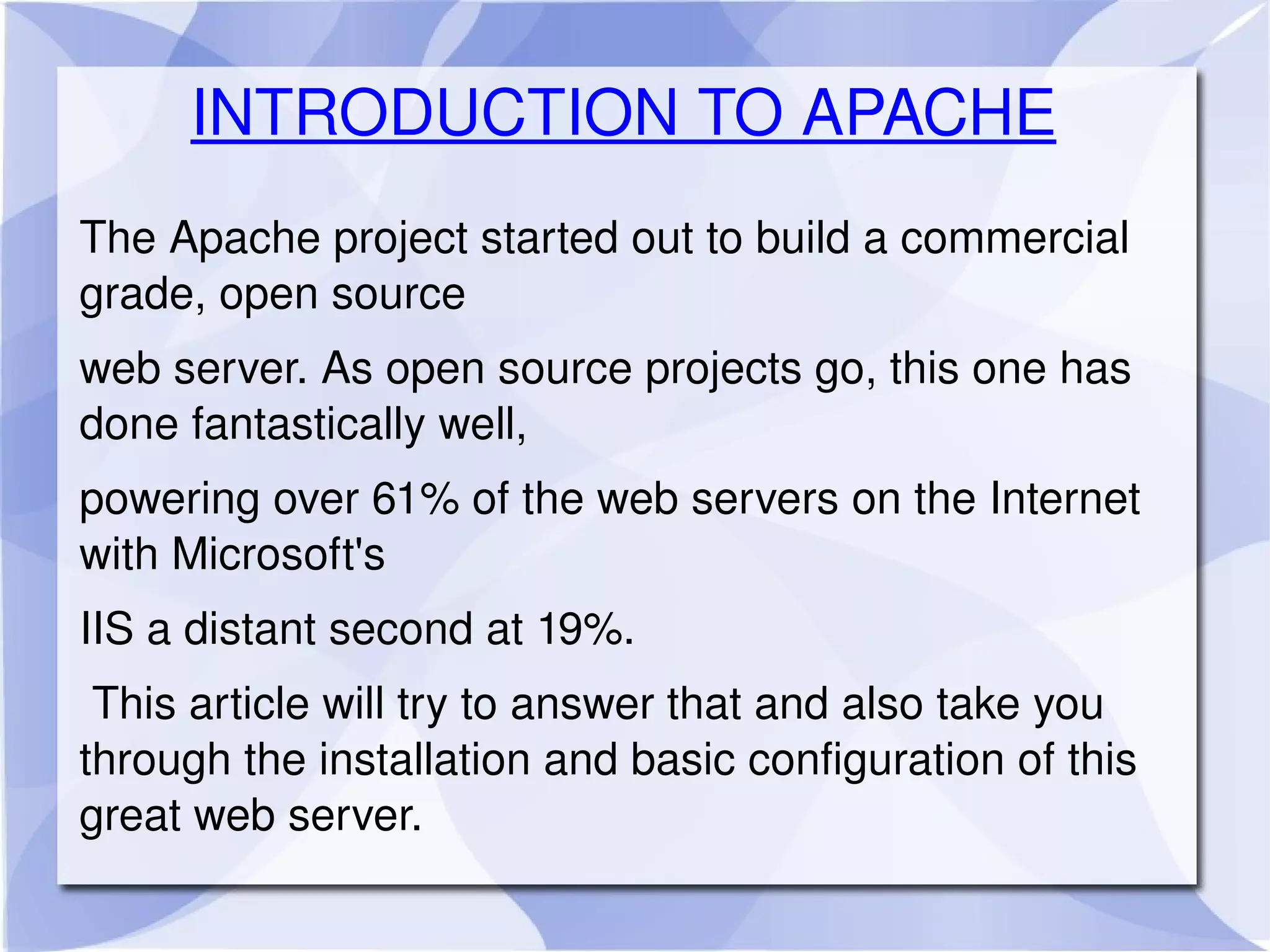 INTRODUCTION TO APACHE

The Apache project started out to build a commercial grade, open source

web server. As open source projects go, this one has done fantastically well,

powering over 61% of the web servers on the Internet with Microsoft's

IIS a distant second at 19%.

This article will try to answer that and also take you through the installation and basic configuration of this great web server.